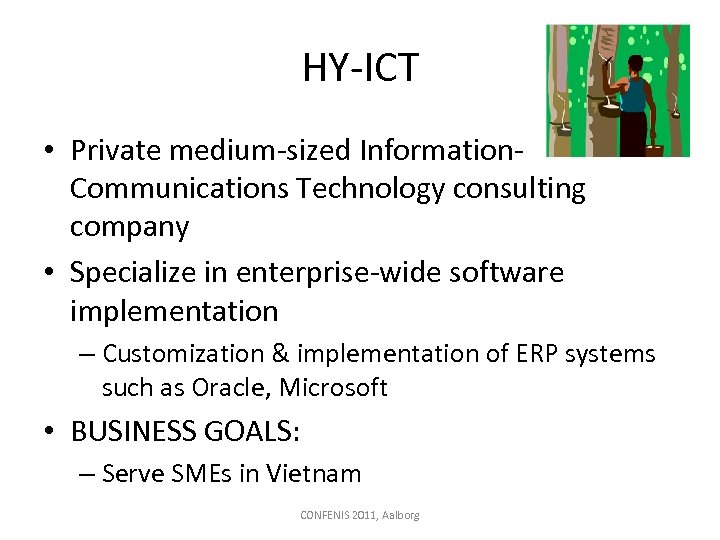 HY-ICT

• Private medium-sized Information-Communications Technology consulting company

• Specialize in enterprise-wide software implementation

– Customization & implementation of ERP systems such as Oracle, Microsoft

• BUSINESS GOALS:

– Serve SMEs in Vietnam

CONFENIS 2011, Aalborg